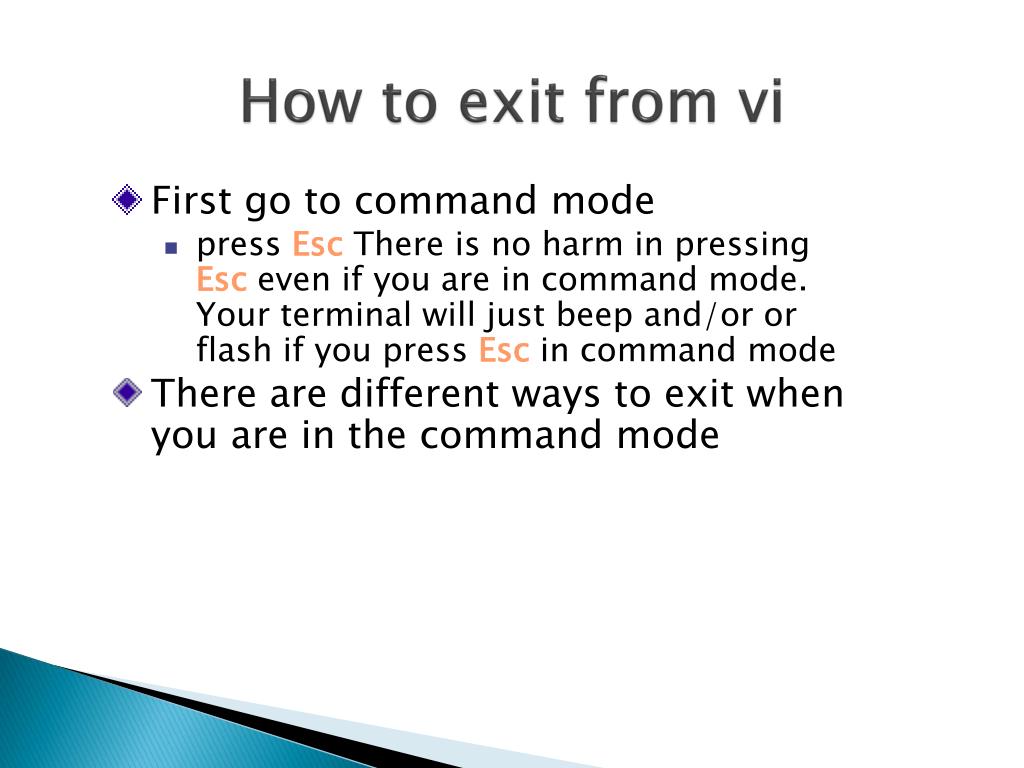 How to exit from vi

First go to command mode

press Esc There is no harm in pressing Esc even if you are in command mode. Your terminal will just beep and/or or flash if you press Esc in command mode

There are different ways to exit when you are in the command mode